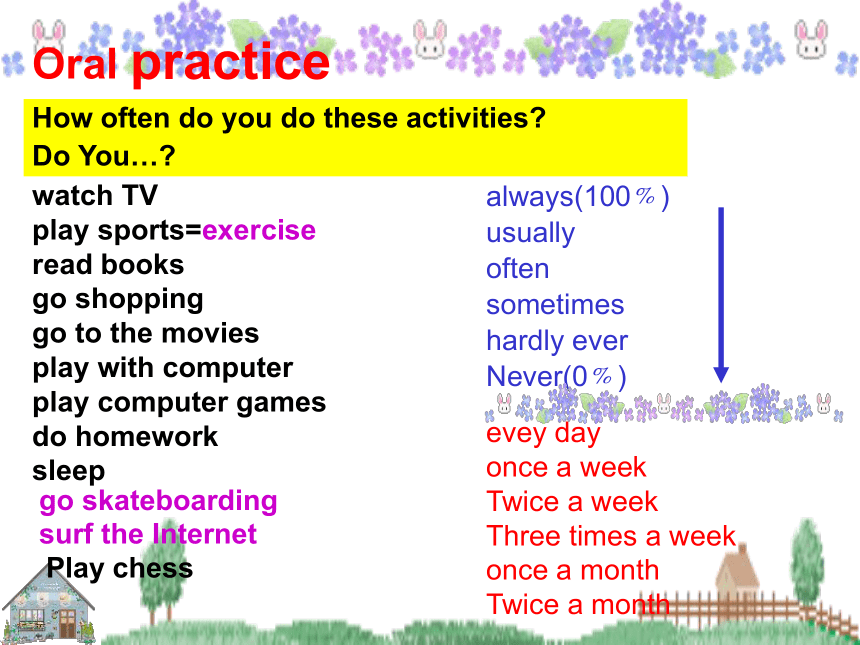 Oral practice

How often do you do these activities?
Do You…?

watch TV
play sports=exercise
read books
go shopping
go to the movies
play with computer
play computer games
do homework
sleep
go skateboarding
surf the Internet
Play chess

always(100％)
usually
often
sometimes
hardly ever
Never(0％)

evey day
once a week
Twice a week
Three times a week
once a month
Twice a month